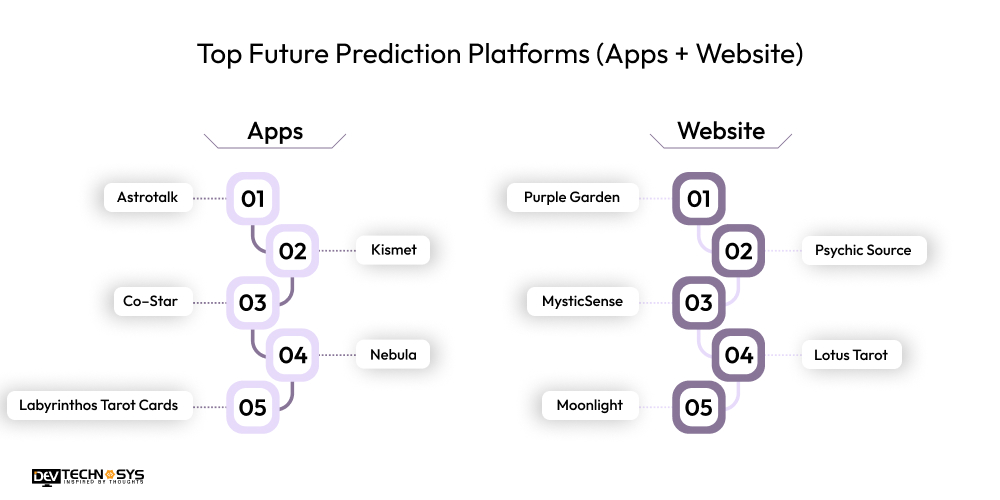 Top Future Prediction Platforms (Apps + Website)

Apps

Astrotalk 01

02 Kismet

Co-Star 03

04 Nebula

Labyrinthos Tarot Cards 05

Website

Purple Garden 01

02 Psychic Source

MysticSense 03

04 Lotus Tarot

Moonlight 05

DEV TECHNOSYS
INSPIRED BY THOUGHTS